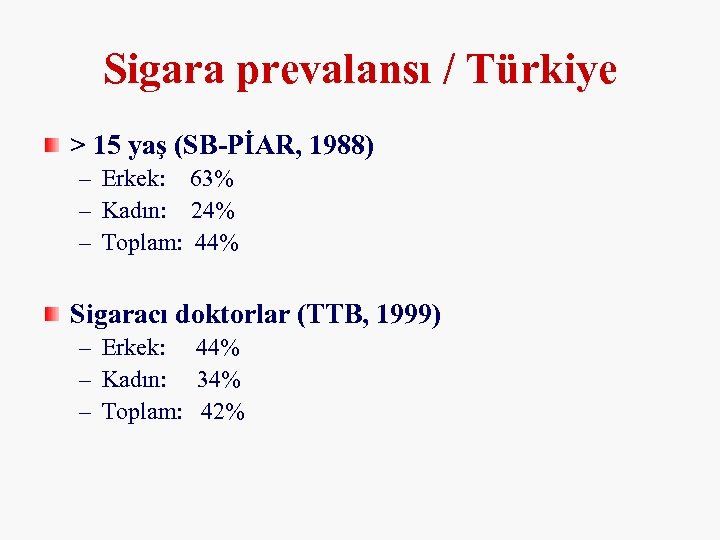 Sigara prevalansı / Türkiye

> 15 yaş (SB-PİAR, 1988)
– Erkek: 63%
– Kadın: 24%
– Toplam: 44%

Sigaracı doktorlar (TTB, 1999)
– Erkek: 44%
– Kadın: 34%
– Toplam: 42%